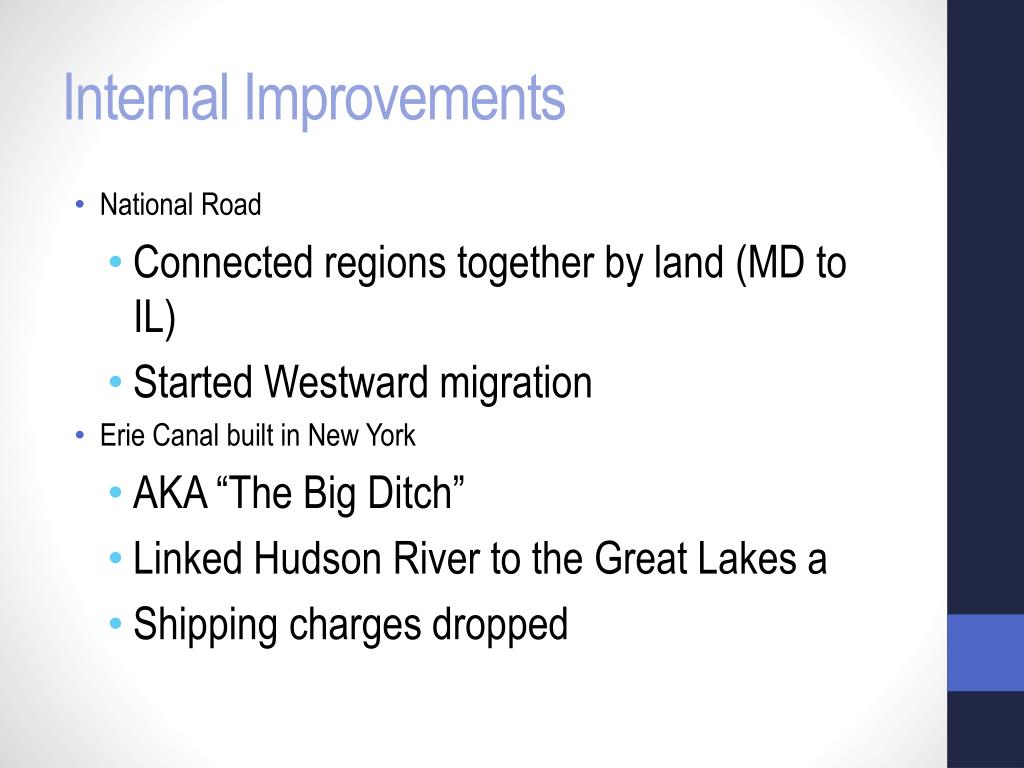 Internal Improvements

• National Road
  • Connected regions together by land (MD to IL)
  • Started Westward migration
• Erie Canal built in New York
  • AKA “The Big Ditch”
  • Linked Hudson River to the Great Lakes a
  • Shipping charges dropped